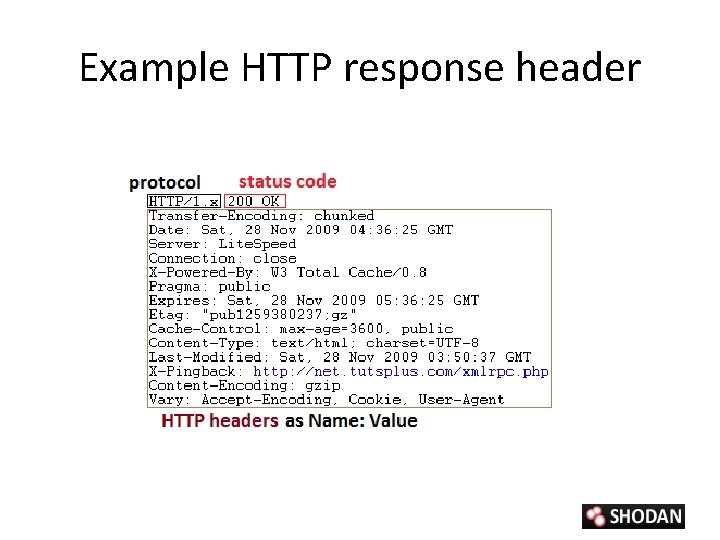 Example HTTP response header

protocol status code

HTTP/1.x 200 OK
Transfer-Encoding: chunked
Date: Sat, 28 Nov 2009 04:36:25 GMT
Server: LiteSpeed
Connection: close
X-Powered-By: W3 Total Cache/0.8
Pragma: public
Expires: Sat, 28 Nov 2009 05:36:25 GMT
Etag: "pub1259380237;gz"
Cache-Control: max-age=3600, public
Content-Type: text/html; charset=UTF-8
Last-Modified: Sat, 28 Nov 2009 03:50:37 GMT
X-Pingback: http://net.tutsplus.com/xmlrpc.php
Content-Encoding: gzip
Vary: Accept-Encoding, Cookie, User-Agent

HTTP headers as Name: Value

SHODAN